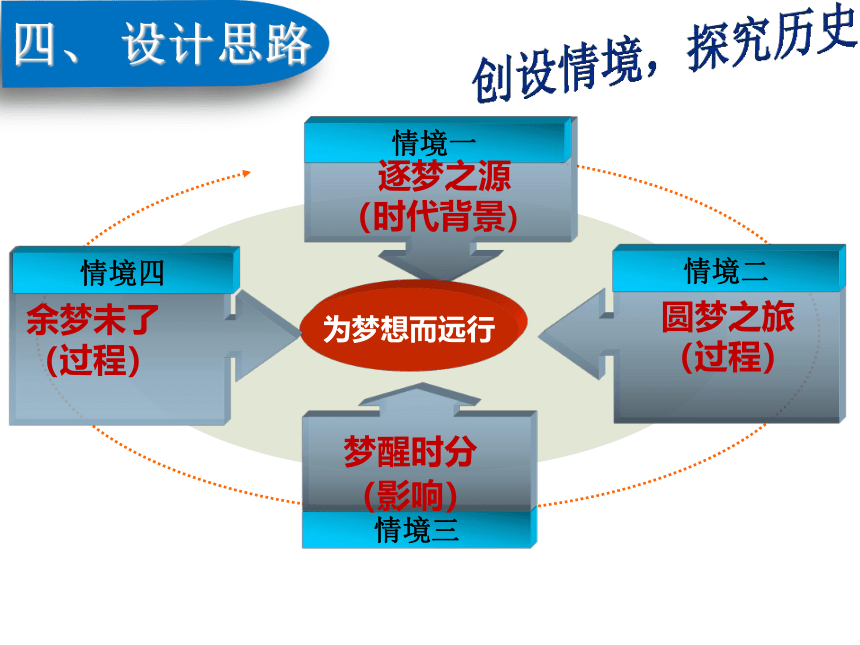 四、设计思路

创设情境，探究历史

情境一
逐梦之源
（时代背景）

情境四
余梦未了
（过程）

为梦想而远行

情境二
圆梦之旅
（过程）

梦醒时分
（影响）
情境三